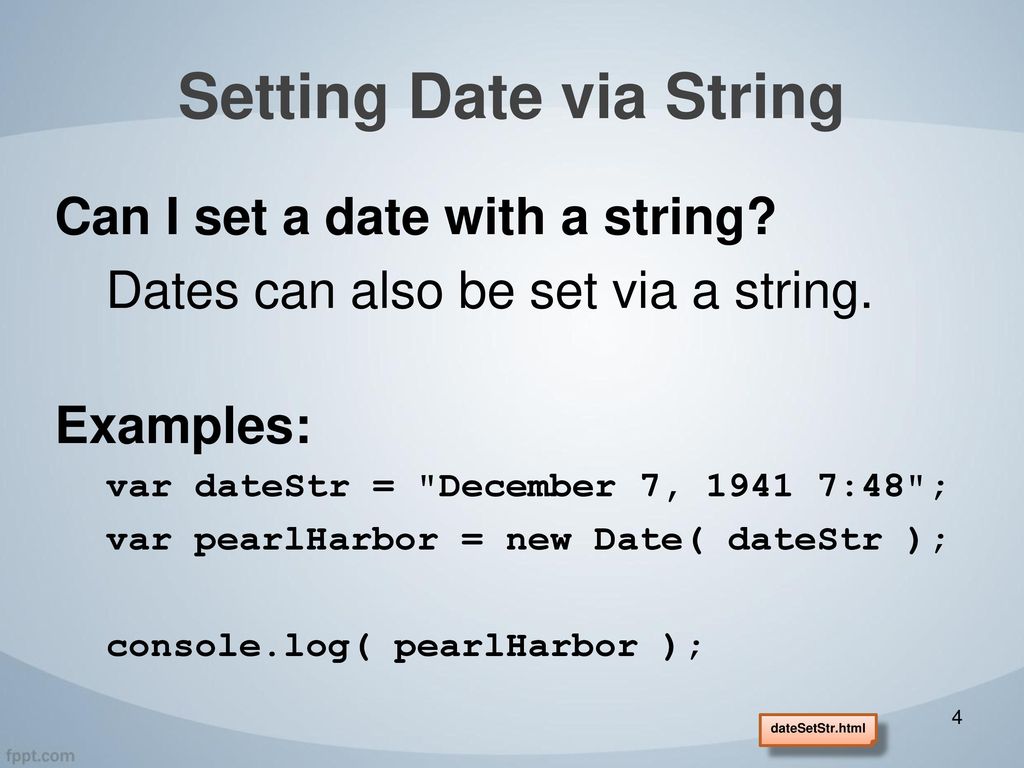 Setting Date via String

Can I set a date with a string?

Dates can also be set via a string.

Examples:

var dateStr = "December 7, 1941 7:48";

var pearlHarbor = new Date( dateStr );

console.log( pearlHarbor );

dateSetStr.html

4

fppt.com